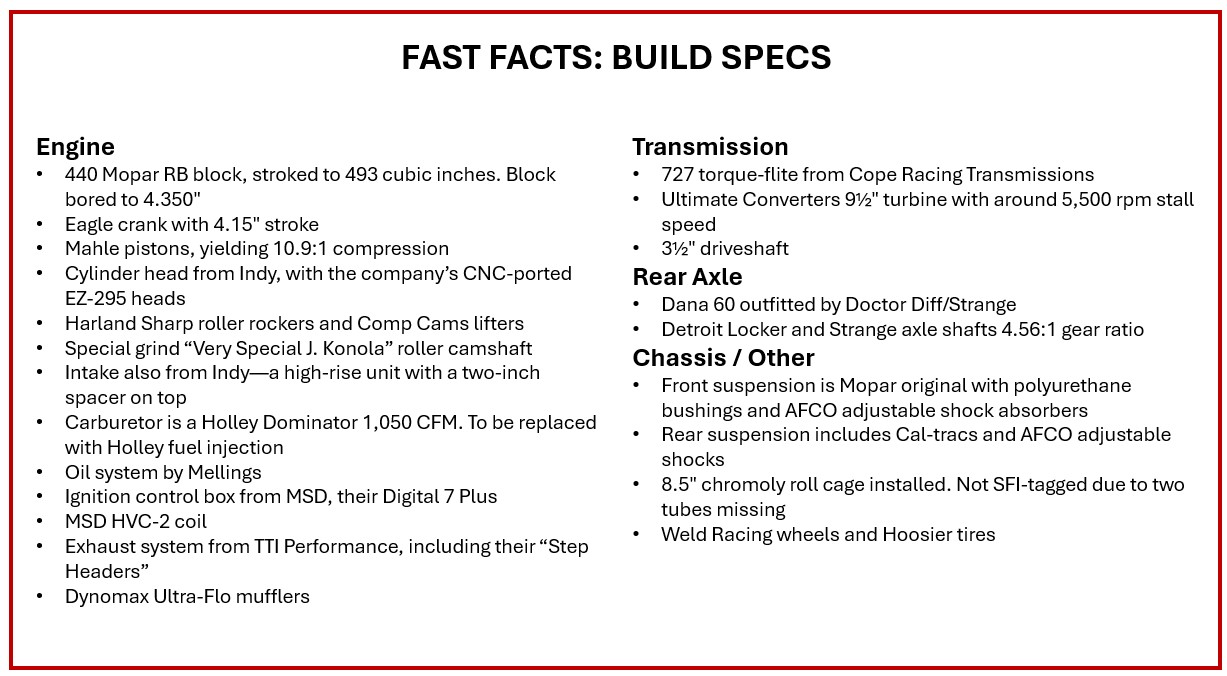 FAST FACTS: BUILD SPECS

Engine
• 440 Mopar RB block, stroked to 493 cubic inches. Block bored to 4.350"
• Eagle crank with 4.15" stroke
• Mahle pistons, yielding 10.9:1 compression
• Cylinder head from Indy, with the company's CNC-ported EZ-295 heads
• Harland Sharp roller rockers and Comp Cams lifters
• Special grind "Very Special J. Konola" roller camshaft
• Intake also from Indy—a high-rise unit with a two-inch spacer on top
• Carburetor is a Holley Dominator 1,050 CFM. To be replaced with Holley fuel injection
• Oil system by Mellings
• Ignition control box from MSD, their Digital 7 Plus
• MSD HVC-2 coil
• Exhaust system from TTI Performance, including their "Step Headers"
• Dynomax Ultra-Flo mufflers

Transmission
• 727 torque-flite from Cope Racing Transmissions
• Ultimate Converters 9½" turbine with around 5,500 rpm stall speed
• 3½" driveshaft

Rear Axle
• Dana 60 outfitted by Doctor Diff/Strange
• Detroit Locker and Strange axle shafts 4.56:1 gear ratio

Chassis / Other
• Front suspension is Mopar original with polyurethane bushings and AFCO adjustable shock absorbers
• Rear suspension includes Cal-tracs and AFCO adjustable shocks
• 8.5" chromoly roll cage installed. Not SFI-tagged due to two tubes missing
• Weld Racing wheels and Hoosier tires